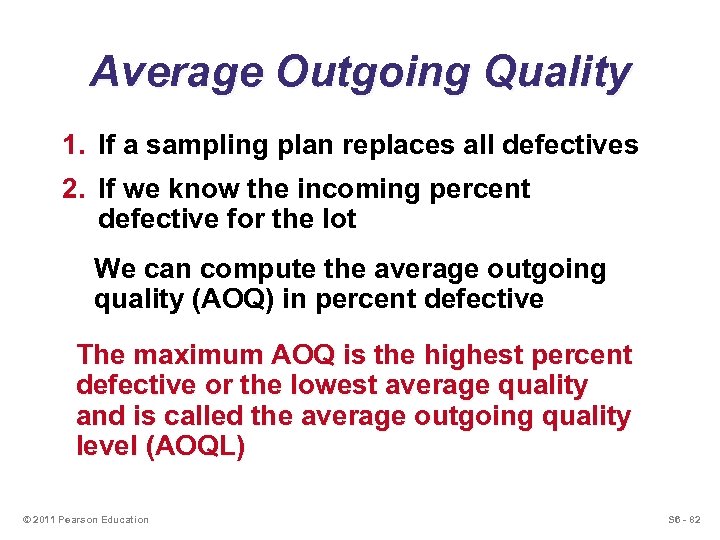 Average Outgoing Quality

1. If a sampling plan replaces all defectives
2. If we know the incoming percent defective for the lot

We can compute the average outgoing quality (AOQ) in percent defective

The maximum AOQ is the highest percent defective or the lowest average quality and is called the average outgoing quality level (AOQL)

© 2011 Pearson Education

S6 - 62